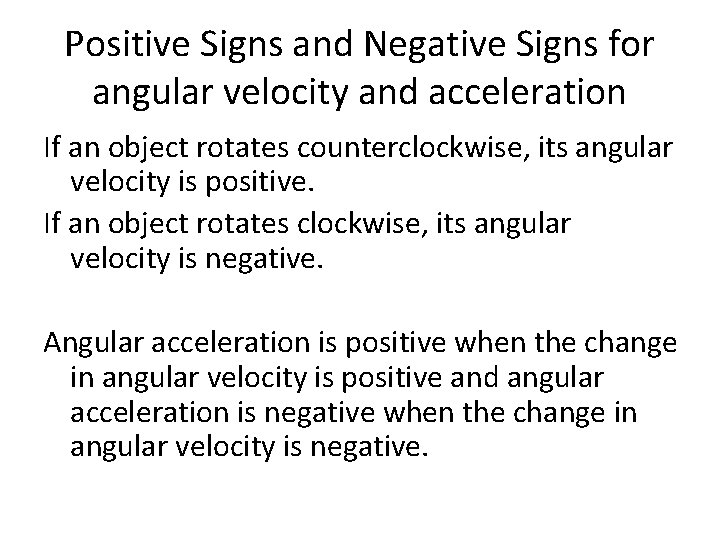 Positive Signs and Negative Signs for angular velocity and acceleration

If an object rotates counterclockwise, its angular velocity is positive.

If an object rotates clockwise, its angular velocity is negative.

Angular acceleration is positive when the change in angular velocity is positive and angular acceleration is negative when the change in angular velocity is negative.